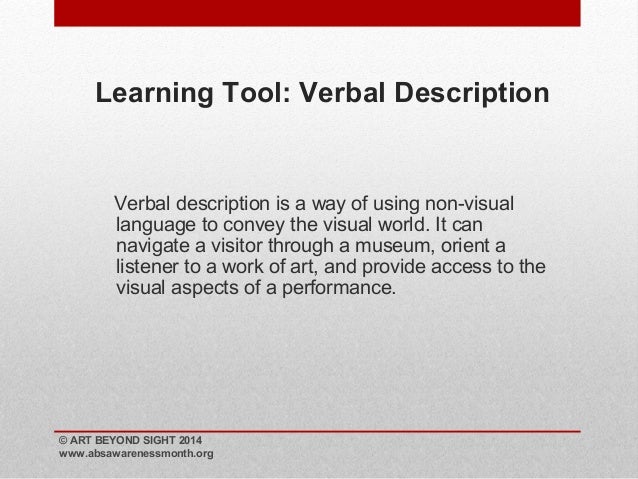 Learning Tool: Verbal Description

Verbal description is a way of using non-visual language to convey the visual world. It can navigate a visitor through a museum, orient a listener to a work of art, and provide access to the visual aspects of a performance.

© ART BEYOND SIGHT 2014
www.absawarenessmonth.org